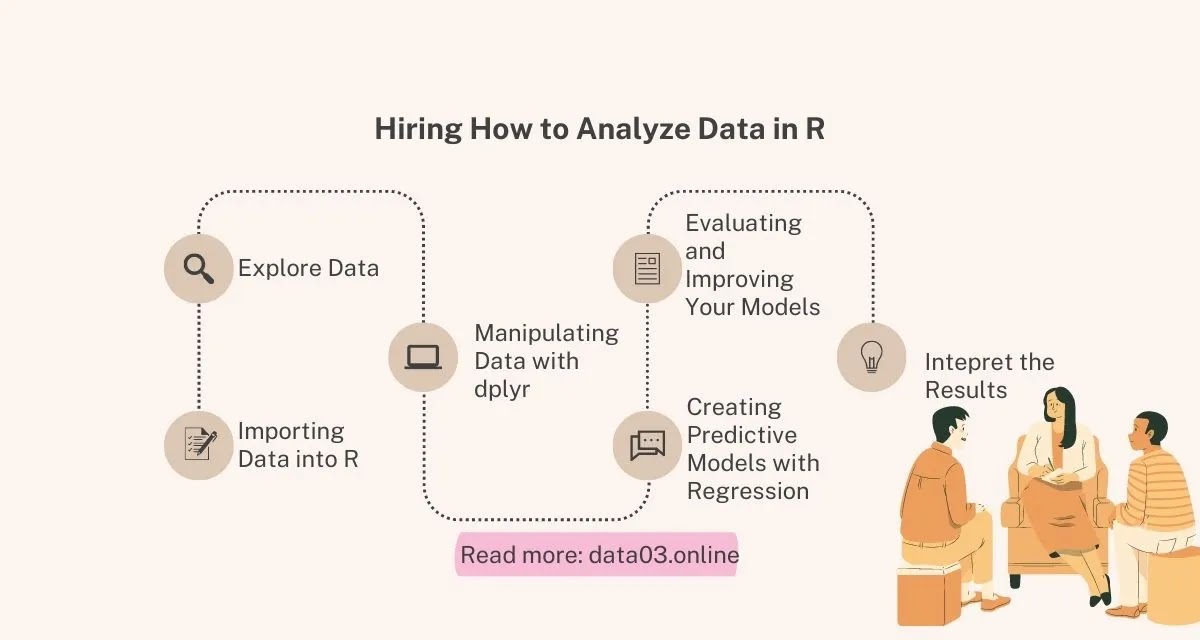 Hiring How to Analyze Data in R

Explore Data

Importing Data into R

Manipulating Data with dplyr

Evaluating and Improving Your Models

Creating Predictive Models with Regression

Intepret the Results

Read more: data03.online